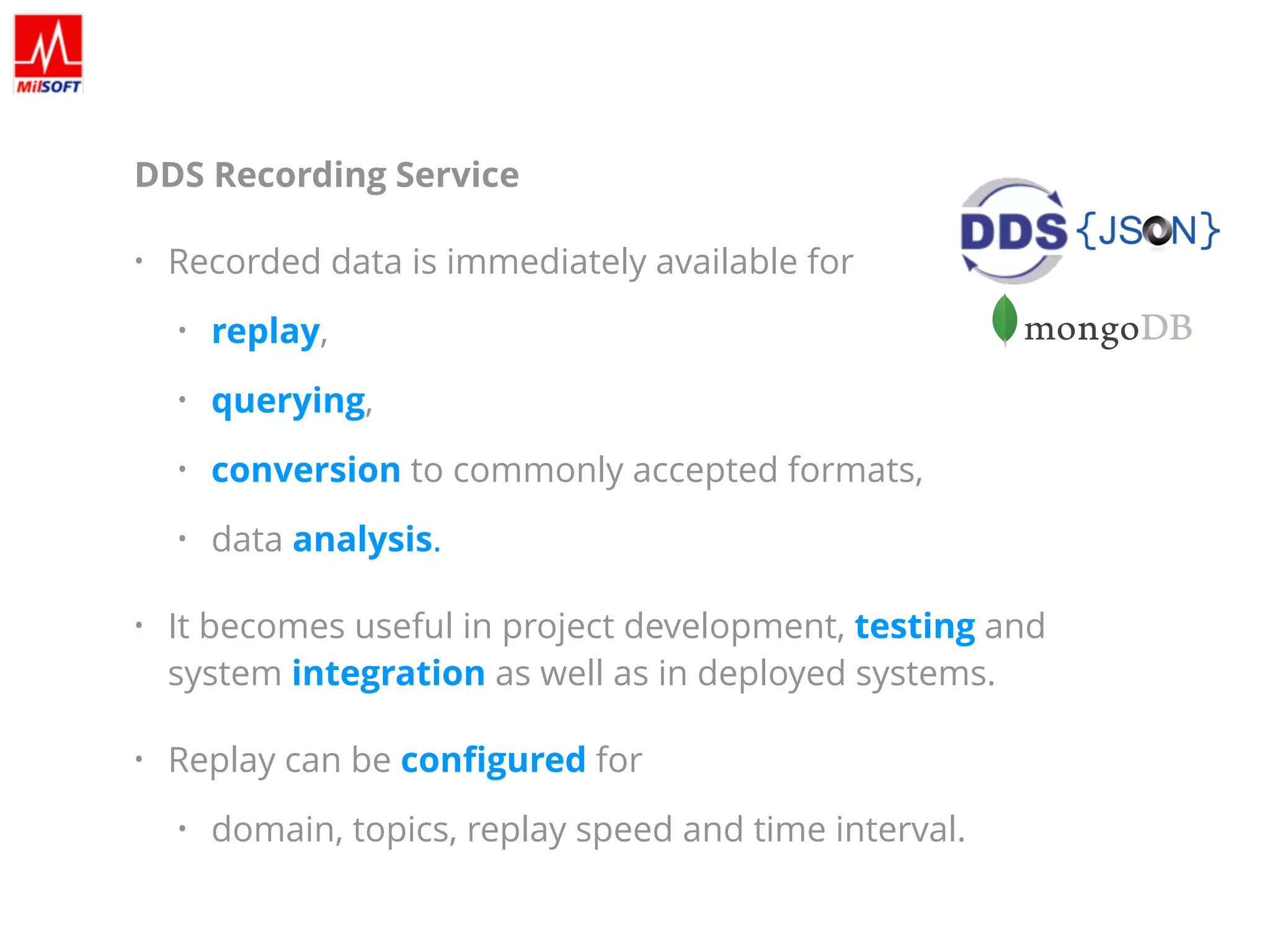 MilSOFT

DDS Recording Service

DDS {JSON}

mongoDB

• Recorded data is immediately available for

• replay,

• querying,

• conversion to commonly accepted formats,

• data analysis.

• It becomes useful in project development, testing and system integration as well as in deployed systems.

• Replay can be configured for

• domain, topics, replay speed and time interval.